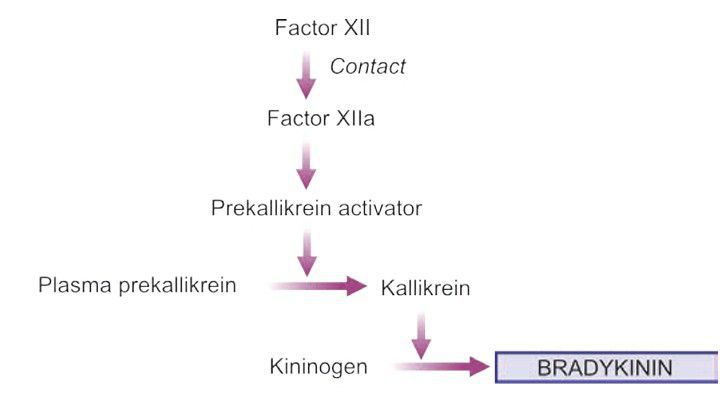 Factor XII

Contact

Factor XIIa

Prekallikrein activator

Plasma prekallikrein

Kallikrein

Kininogen

BRADYKININ